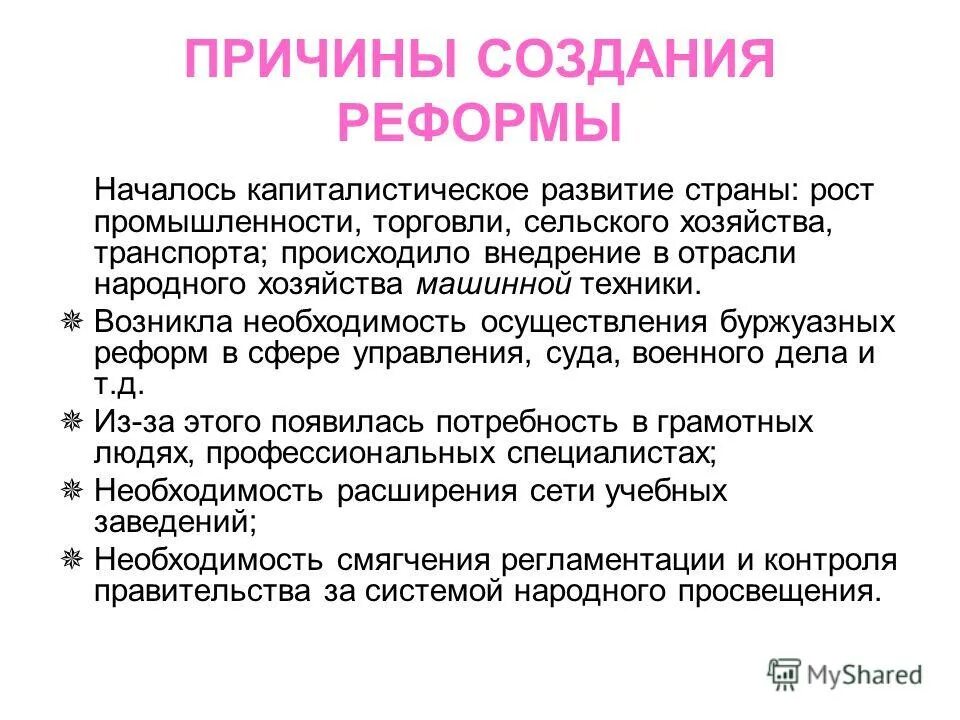 ПРИЧИНЫ СОЗДАНИЯ РЕФОРМЫ

Началось капиталистическое развитие страны: рост промышленности, торговли, сельского хозяйства, транспорта; происходило внедрение в отрасли народного хозяйства машинной техники.

❋ Возникла необходимость осуществления буржуазных реформ в сфере управления, суда, военного дела и т.д.

❋ Из-за этого появилась потребность в грамотных людях, профессиональных специалистах;

❋ Необходимость расширения сети учебных заведений;

❋ Необходимость смягчения регламентации и контроля правительства за системой народного просвещения.

MyShared